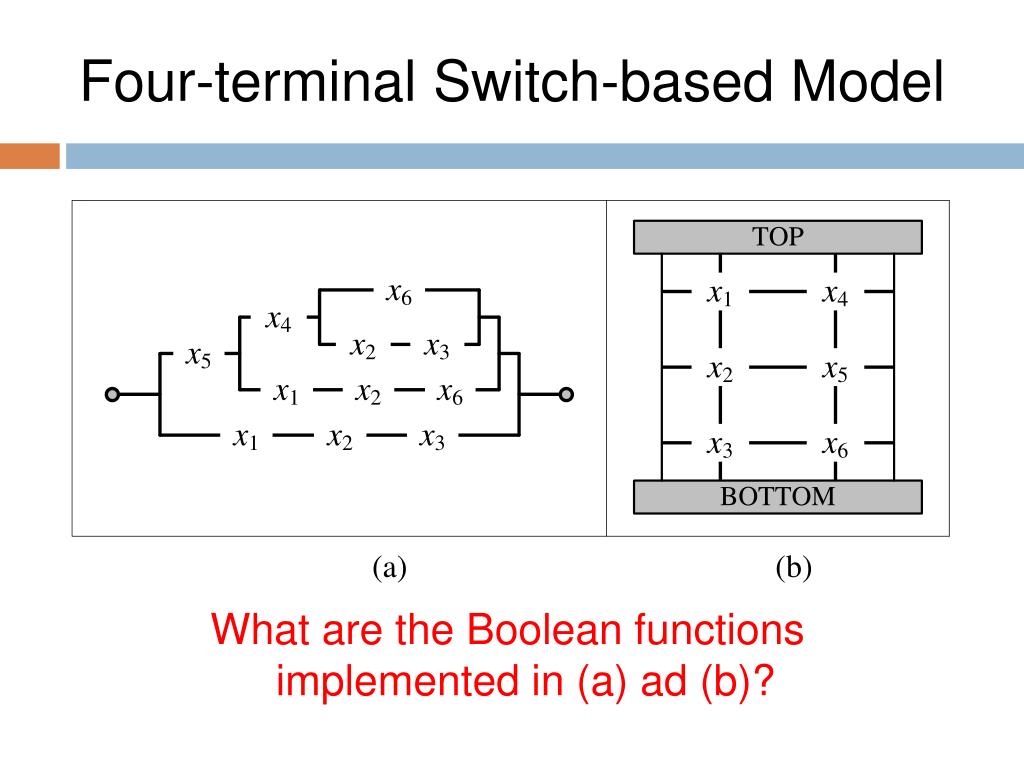 Four-terminal Switch-based Model

$x_6$
$x_4$
$x_2$ $x_3$
$x_5$
$x_1$ $x_2$ $x_6$
$x_1$ $x_2$ $x_3$

TOP
$x_1$ $x_4$
$x_2$ $x_5$
$x_3$ $x_6$
BOTTOM

(a)

(b)

What are the Boolean functions implemented in (a) ad (b)?